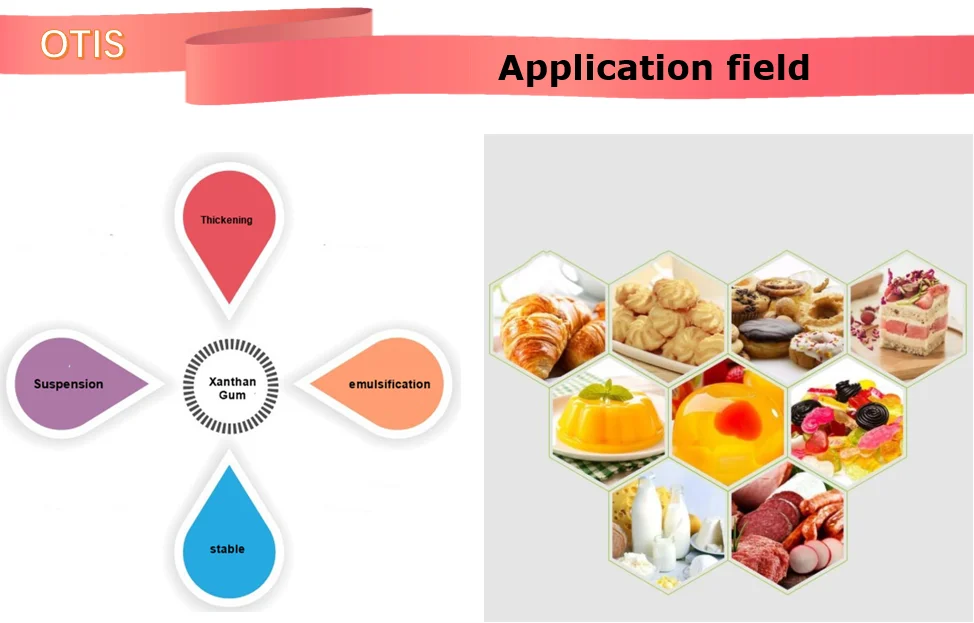 OTIS

Application field

Thickening

Suspension

Xanthan Gum

emulsification

stable